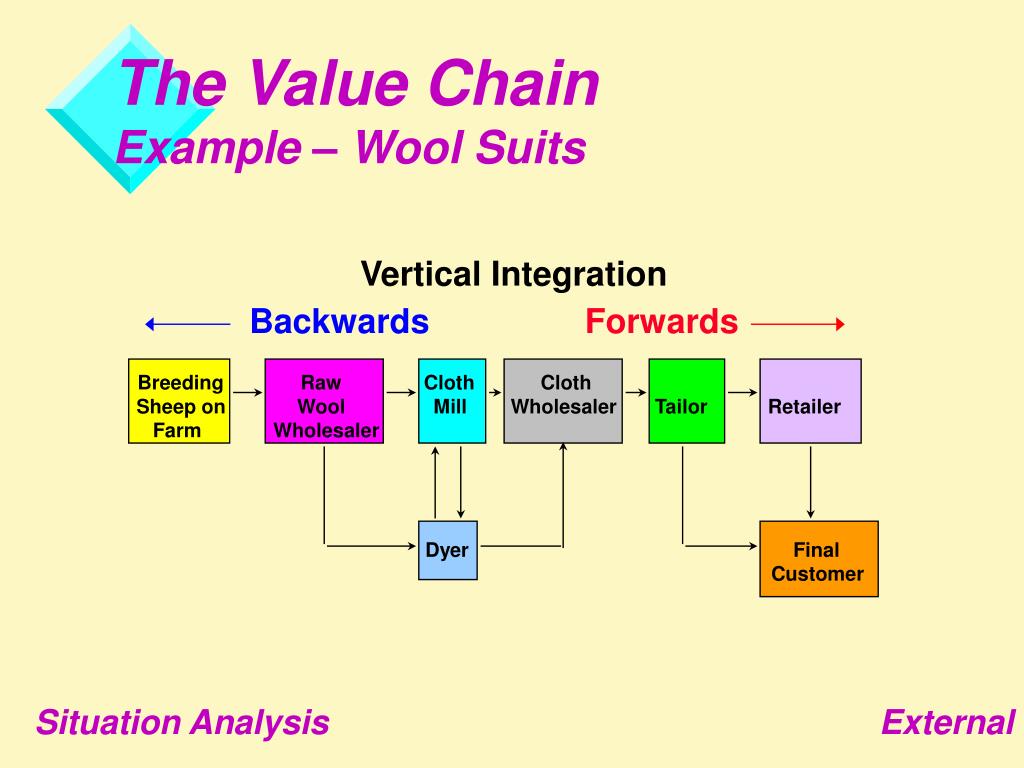 The Value Chain
Example – Wool Suits

Vertical Integration

Backwards

Forwards

Breeding Sheep on Farm

Raw Wool Wholesaler

Cloth Mill

Cloth Wholesaler

Tailor

Retailer

Dyer

Final Customer

Situation Analysis

External